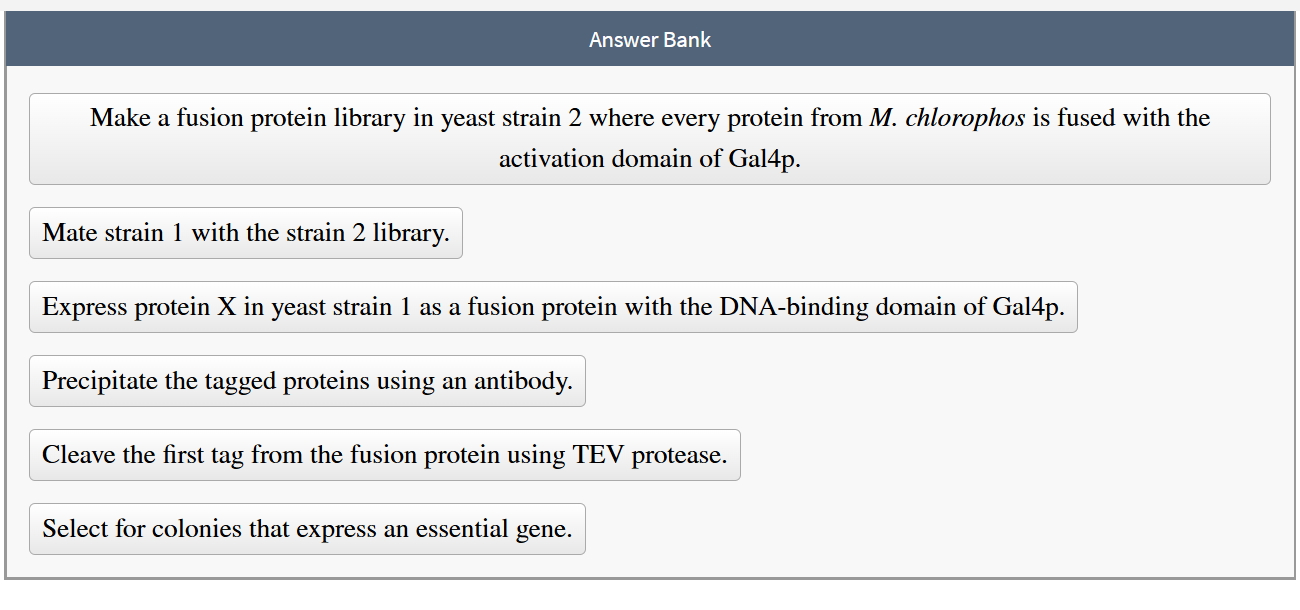 Answer Bank

Make a fusion protein library in yeast strain 2 where every protein from M. chlorophos is fused with the activation domain of Gal4p.

Mate strain 1 with the strain 2 library.

Express protein X in yeast strain 1 as a fusion protein with the DNA-binding domain of Gal4p.

Precipitate the tagged proteins using an antibody.

Cleave the first tag from the fusion protein using TEV protease.

Select for colonies that express an essential gene.